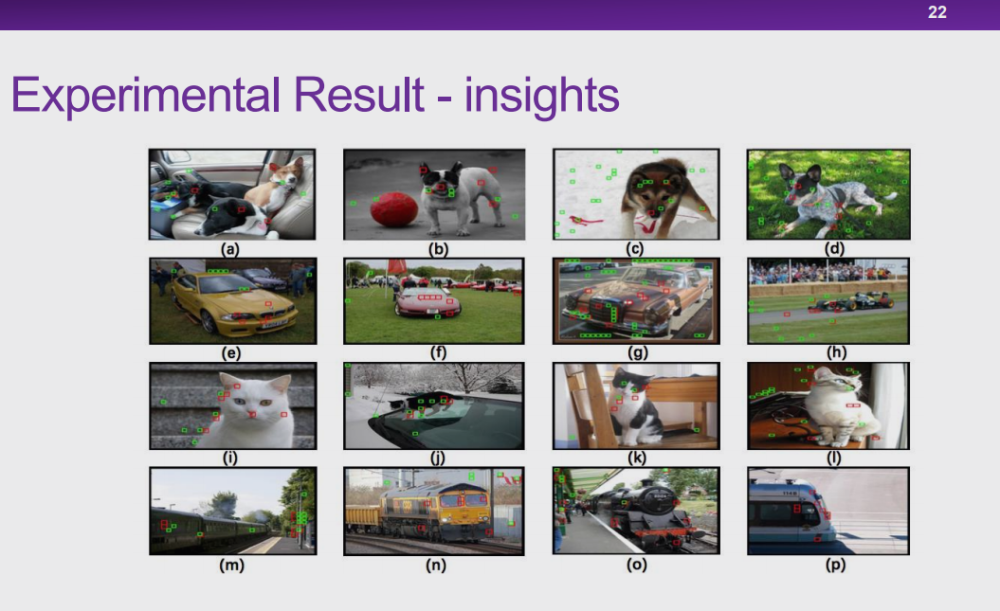 22

Experimental Result - insights

(a) (b) (c) (d)

(e) (f) (g) (h)

(i) (j) (k) (l)

(m) (n) (o) (p)